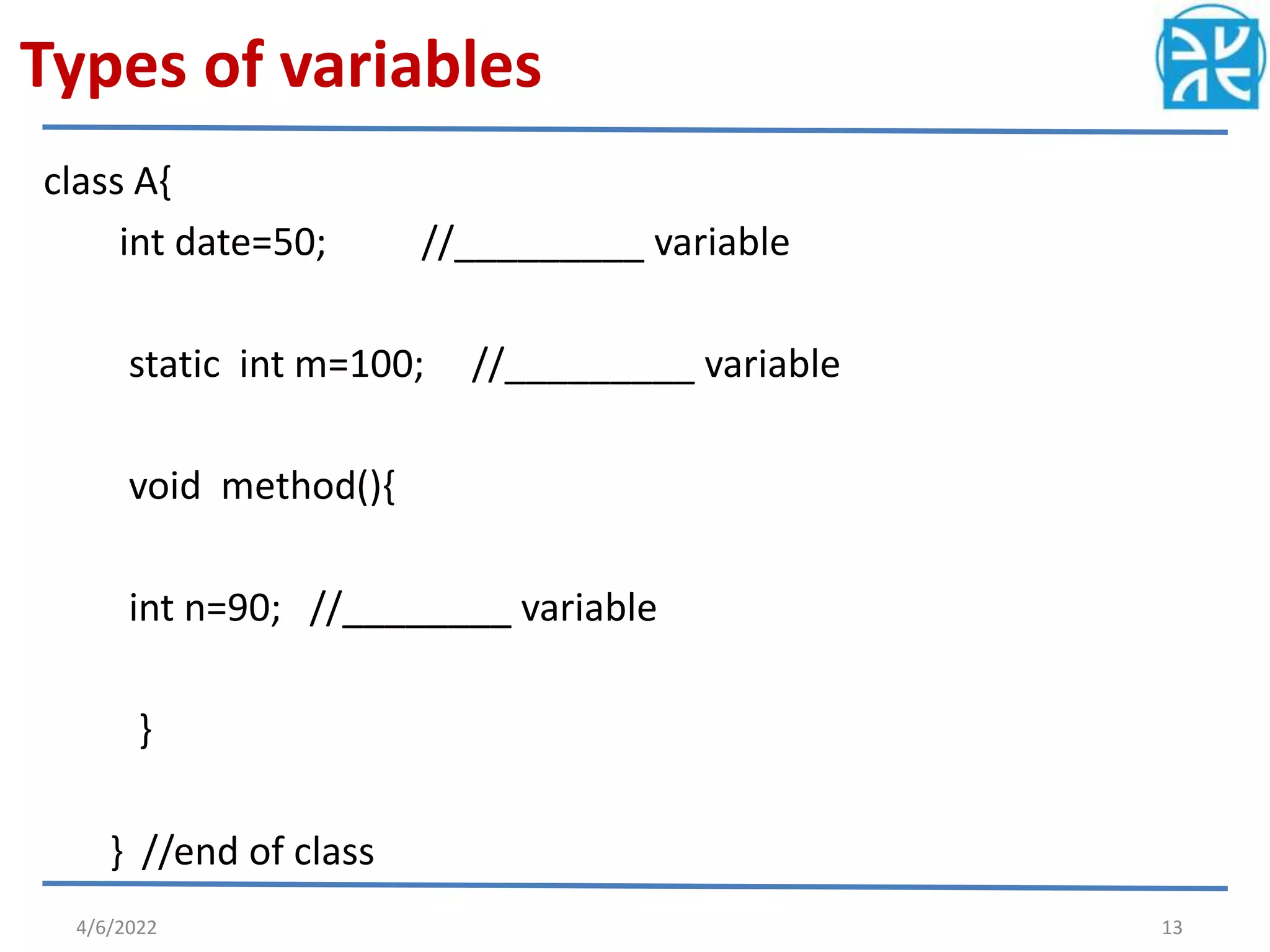 Types of variables

class A{
int date=50; //__________ variable

static int m=100; //__________ variable

void method(){

int n=90; //_________ variable

}

} //end of class

4/6/2022

13